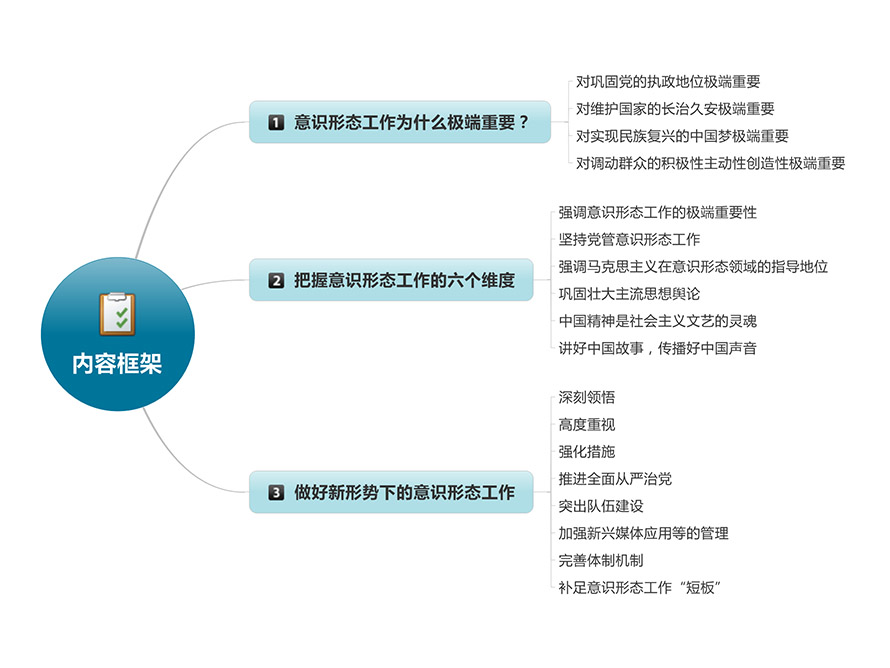 内容框架

1 意识形态工作为什么极端重要？

对巩固党的执政地位极端重要
对维护国家的长治久安极端重要
对实现民族复兴的中国梦极端重要
对调动群众的积极性主动性创造性极端重要

2 把握意识形态工作的六个维度

强调意识形态工作的极端重要性
坚持党管意识形态工作
强调马克思主义在意识形态领域的指导地位
巩固壮大主流思想舆论
中国精神是社会主义文艺的灵魂
讲好中国故事，传播好中国声音

3 做好新形势下的意识形态工作

深刻领悟
高度重视
强化措施
推进全面从严治党
突出队伍建设
加强新兴媒体应用等的管理
完善体制机制
补足意识形态工作“短板”